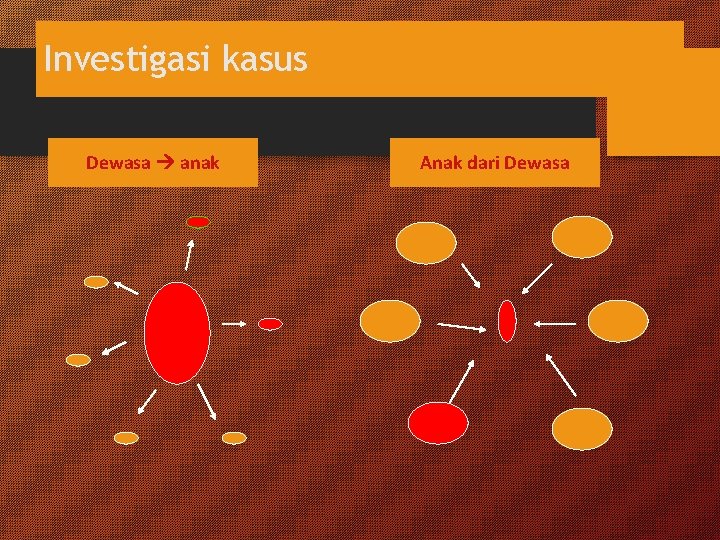 Investigasi kasus

Dewasa → anak

Anak dari Dewasa